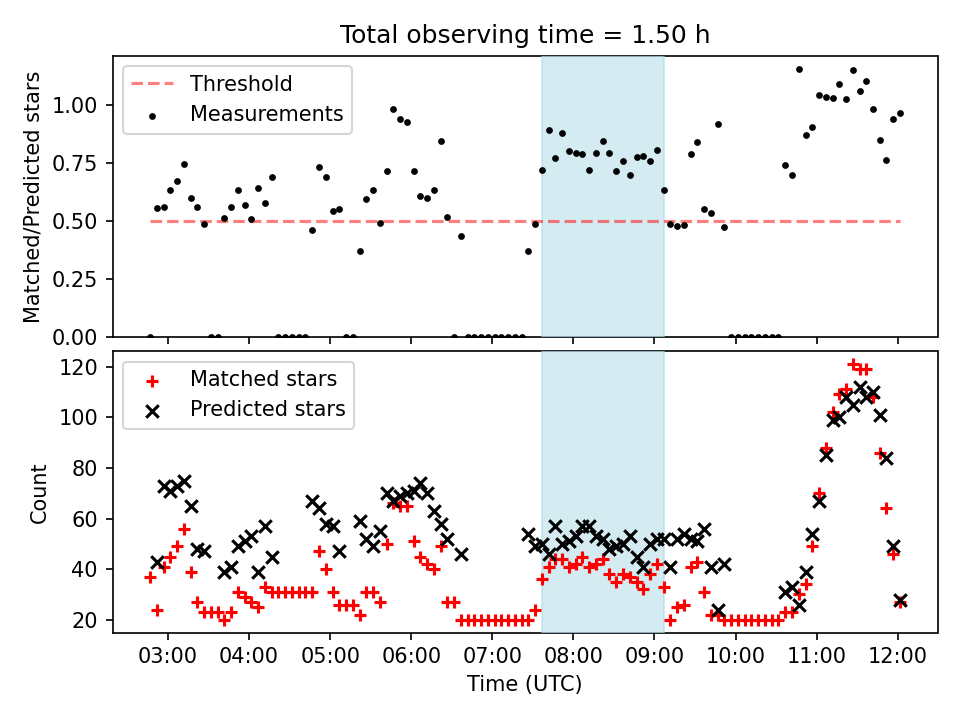 Total observing time = 1.50 h

Threshold
Measurements

Matched/Predicted stars

1.00
0.75
0.50
0.25
0.00

Matched stars
Predicted stars

Count

120
100
80
60
40
20

03:00 04:00 05:00 06:00 07:00 08:00 09:00 10:00 11:00 12:00

Time (UTC)